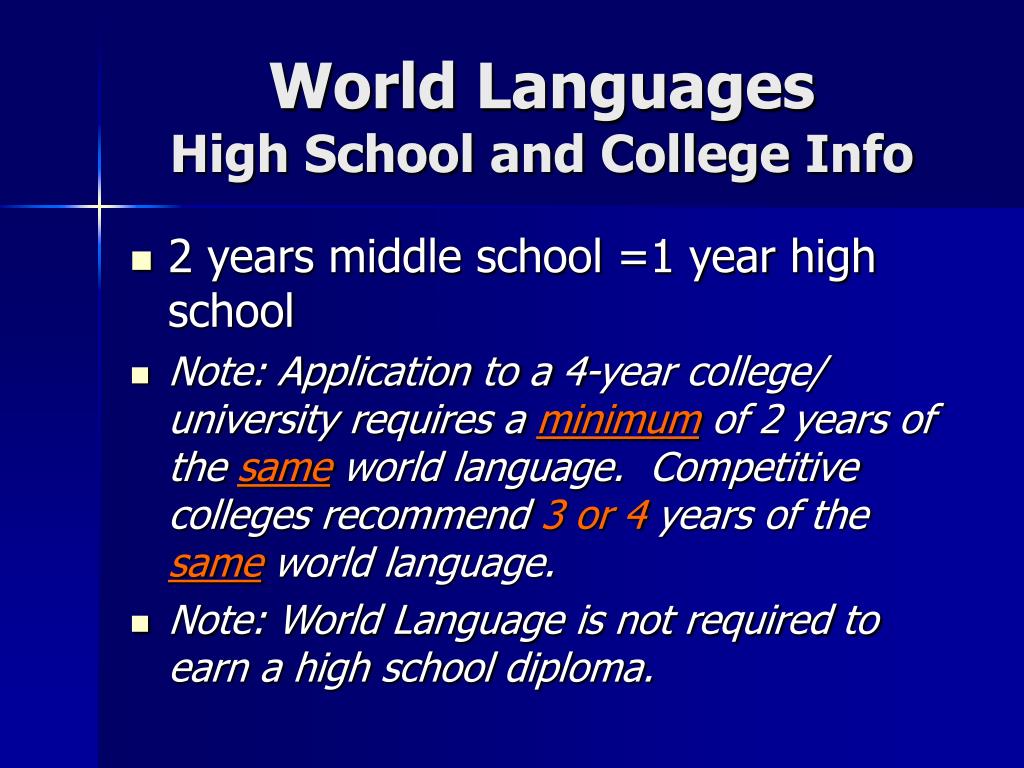 World Languages
High School and College Info

- 2 years middle school =1 year high school
- Note: Application to a 4-year college/ university requires a minimum of 2 years of the same world language. Competitive colleges recommend 3 or 4 years of the same world language.
- Note: World Language is not required to earn a high school diploma.